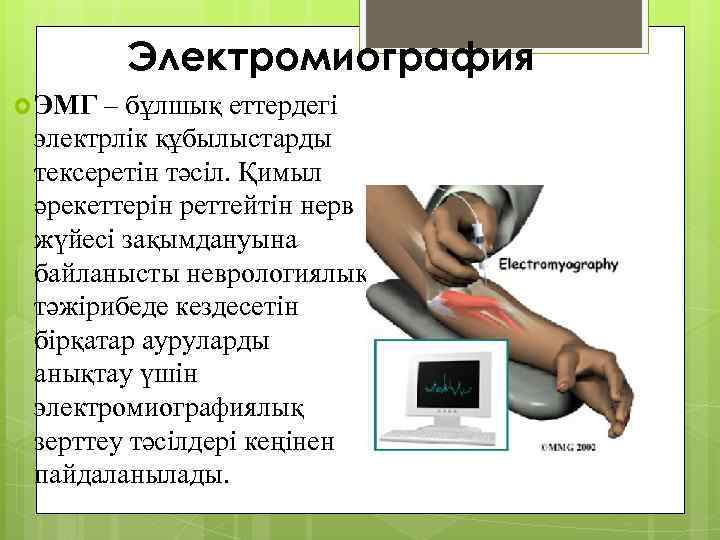 Электромиография

ЭМГ – бұлшық еттердегі электрлік құбылыстарды тексеретін тәсіл. Қимыл әрекеттерін реттейтін нерв жүйесі зақымдануына байланысты неврологиялық тәжірибеде кездесетін бірқатар ауруларды анықтау үшін электромиографиялық зерттеу тәсілдері кеңінен пайдаланылады.

Electromyography

©MMG 2002